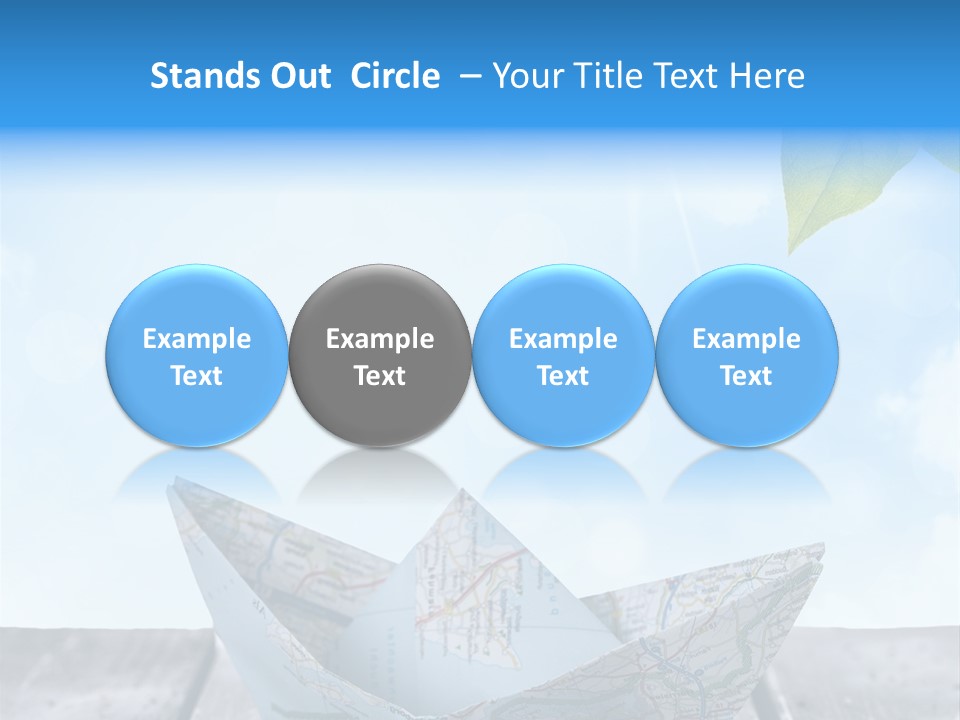 Stands Out Circle – Your Title Text Here

Example Text

Example Text

Example Text

Example Text